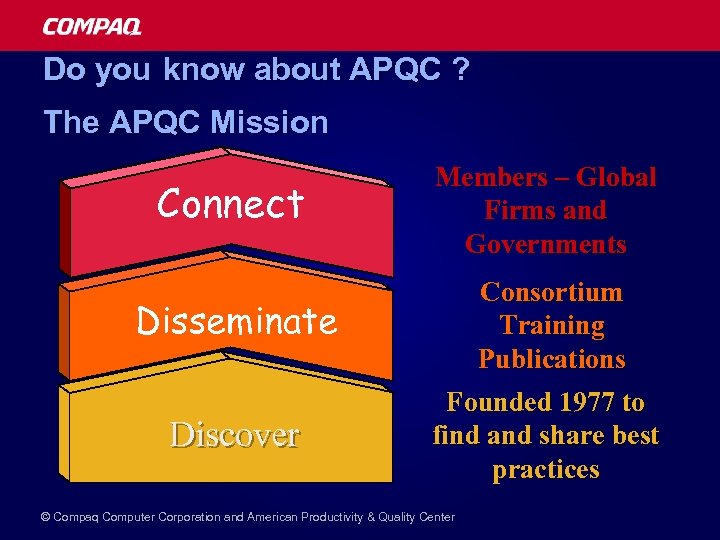 COMPAQ

Do you know about APQC ?

The APQC Mission

Connect

Disseminate

Discover

Members – Global Firms and Governments

Consortium
Training
Publications

Founded 1977 to find and share best practices

© Compaq Computer Corporation and American Productivity & Quality Center